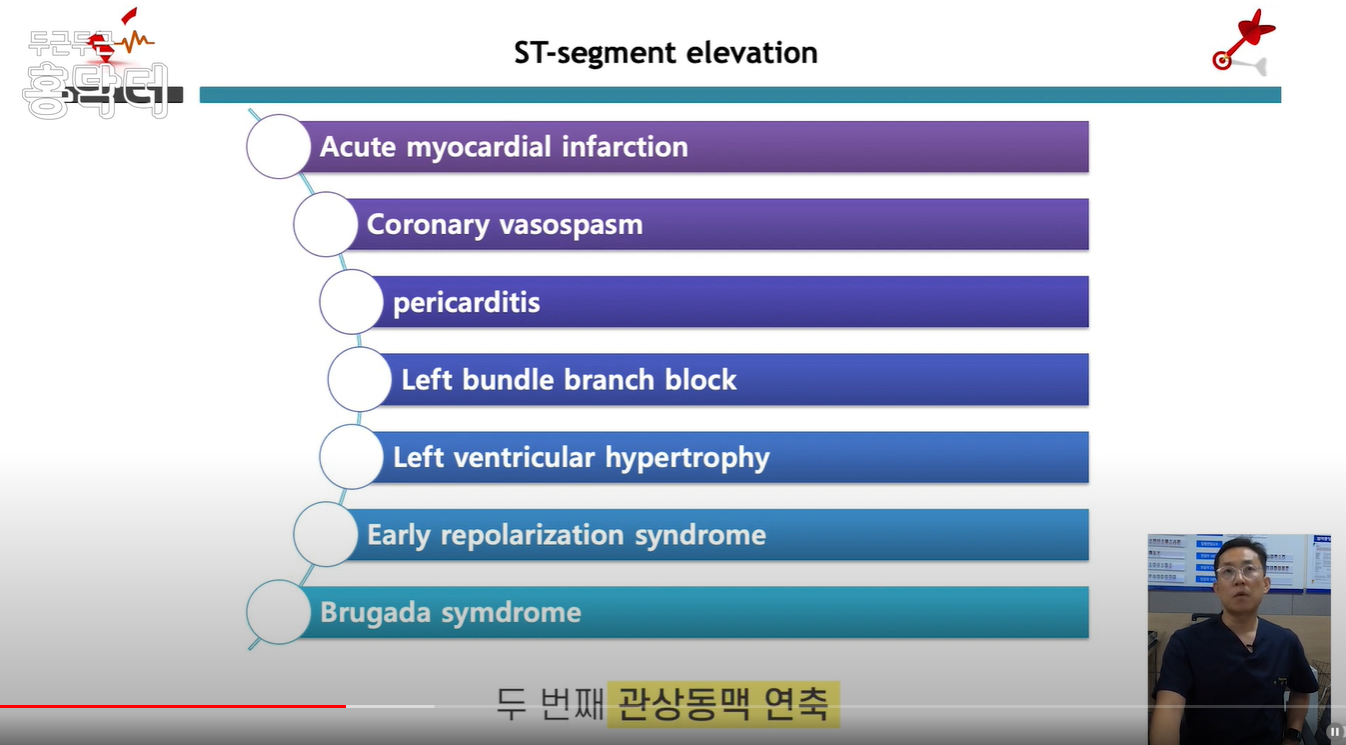 두근두근 홍닥터

ST-segment elevation

Acute myocardial infarction

Coronary vasospasm

pericarditis

Left bundle branch block

Left ventricular hypertrophy

Early repolarization syndrome

Brugada symdrome

두 번째 관상동맥 연축